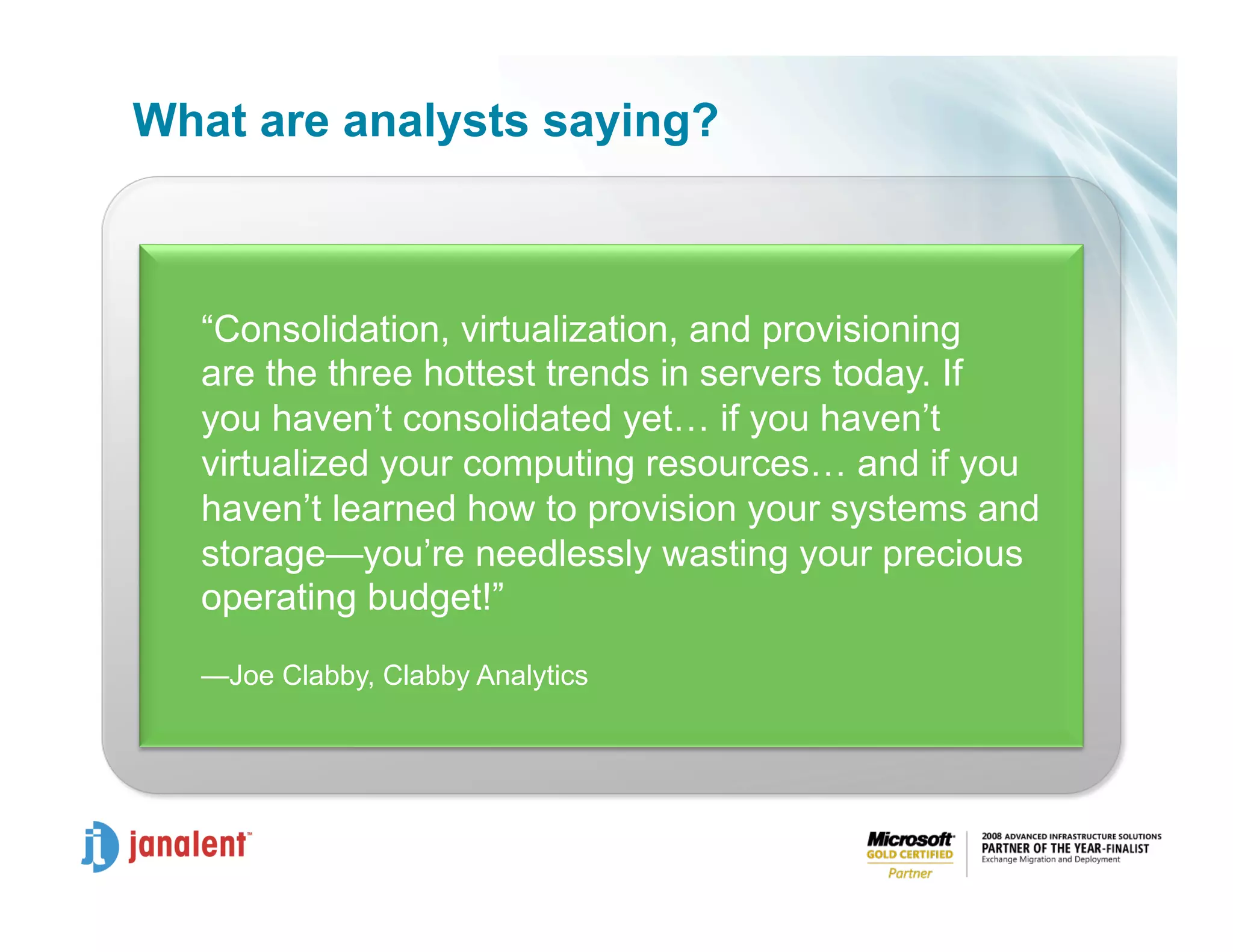 What are analysts saying?

“Consolidation, virtualization, and provisioning are the three hottest trends in servers today. If you haven’t consolidated yet… if you haven’t virtualized your computing resources… and if you haven’t learned how to provision your systems and storage—you’re needlessly wasting your precious operating budget!”

—Joe Clabby, Clabby Analytics

jt janalent™

Microsoft GOLD CERTIFIED Partner

2008 ADVANCED INFRASTRUCTURE SOLUTIONS
PARTNER OF THE YEAR-FINALIST
Exchange Migration and Deployment